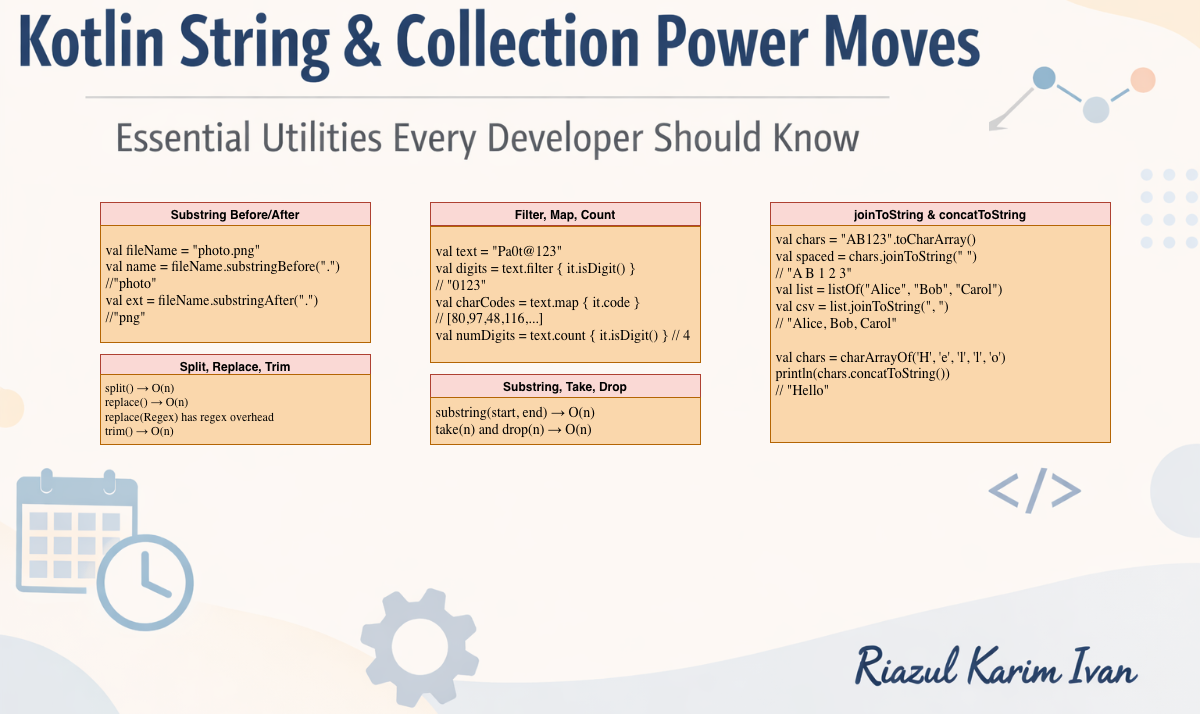 Kotlin String & Collection Power Moves

Essential Utilities Every Developer Should Know

Substring Before/After

val fileName = "photo.png"
val name = fileName.substringBefore(".")
//"photo"
val ext = fileName.substringAfter(".")
//"png"

Split, Replace, Trim

split() → O(n)
replace() → O(n)
replace(Regex) has regex overhead
trim() → O(n)

Filter, Map, Count

val text = "Pa0t@123"
val digits = text.filter { it.isDigit() }
// "0123"
val charCodes = text.map { it.code }
// [80,97,48,116,...]
val numDigits = text.count { it.isDigit() } // 4

Substring, Take, Drop

substring(start, end) → O(n)
take(n) and drop(n) → O(n)

joinToString & concatToString

val chars = "AB123".toCharArray()
val spaced = chars.joinToString(" ")
// "A B 1 2 3"
val list = listOf("Alice", "Bob", "Carol")
val csv = list.joinToString(", ")
// "Alice, Bob, Carol"

val chars = charArrayOf('H', 'e', 'l', 'l', 'o')
println(chars.concatToString())
// "Hello"

</>

Riazul Karim Ivan